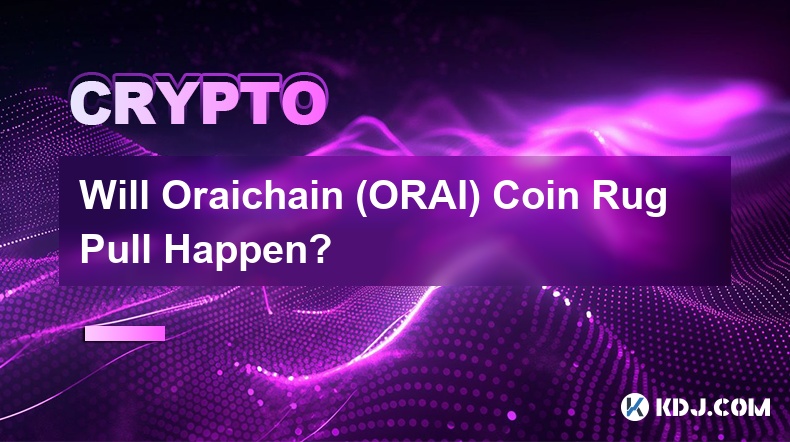 CRYPTO

Will Oraichain (ORAI) Coin Rug Pull Happen?

KDJ.COM